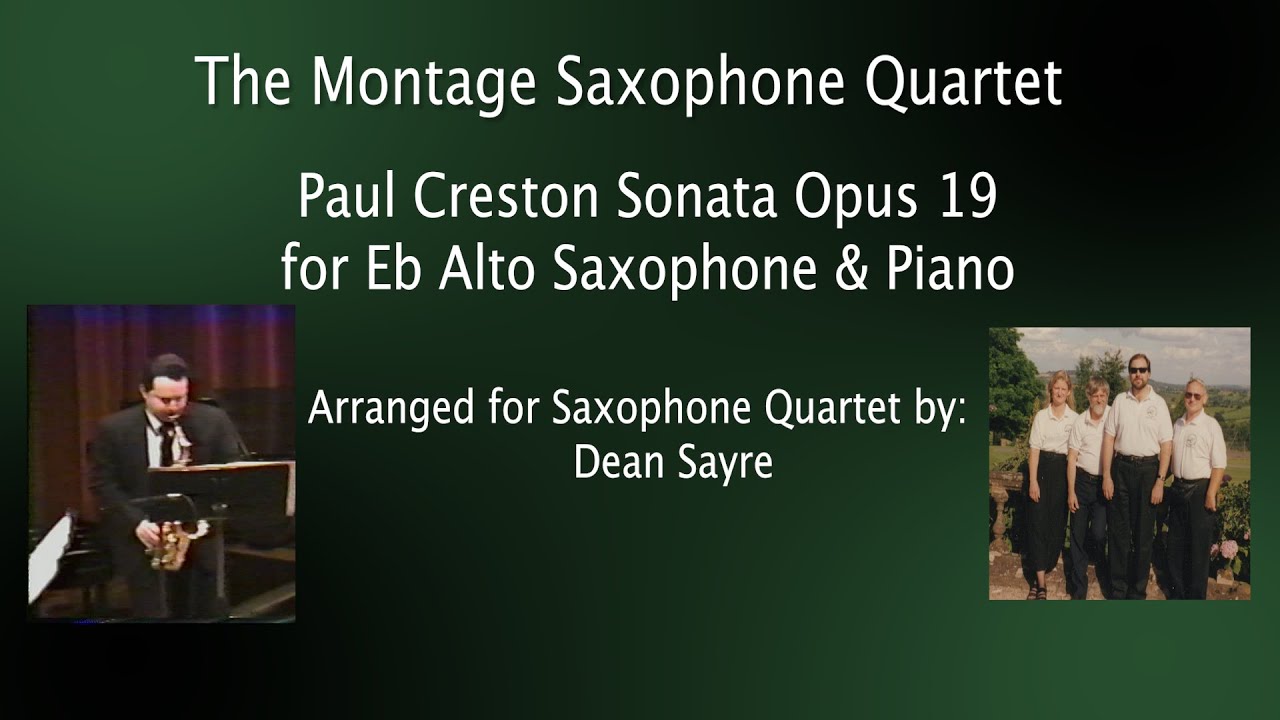 The Montage Saxophone Quartet

Paul Creston Sonata Opus 19
for Eb Alto Saxophone & Piano

Arranged for Saxophone Quartet by:
Dean Sayre